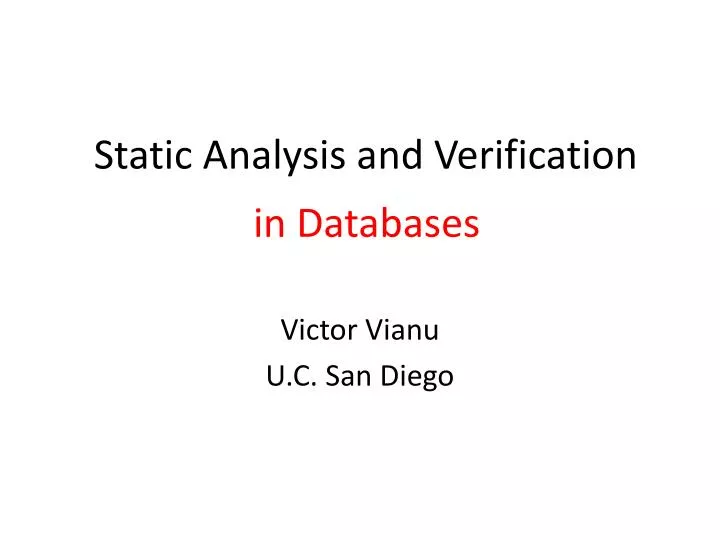 Static Analysis and Verification
in Databases

Victor Vianu
U.C. San Diego